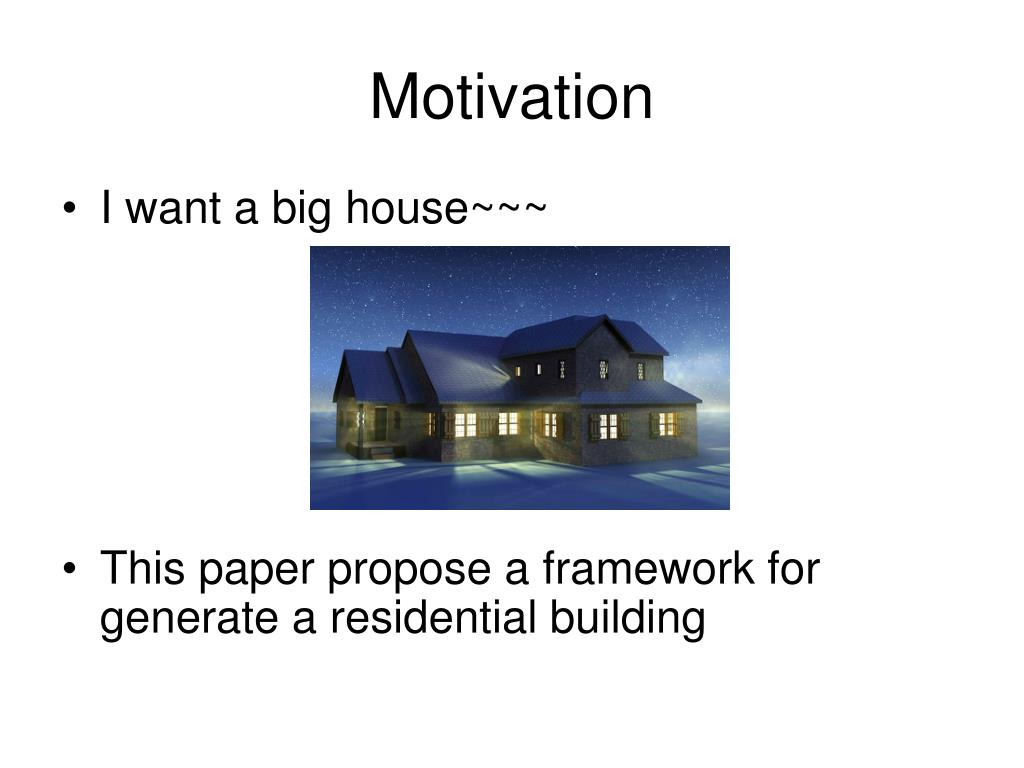 Motivation

• I want a big house~~~

• This paper propose a framework for generate a residential building